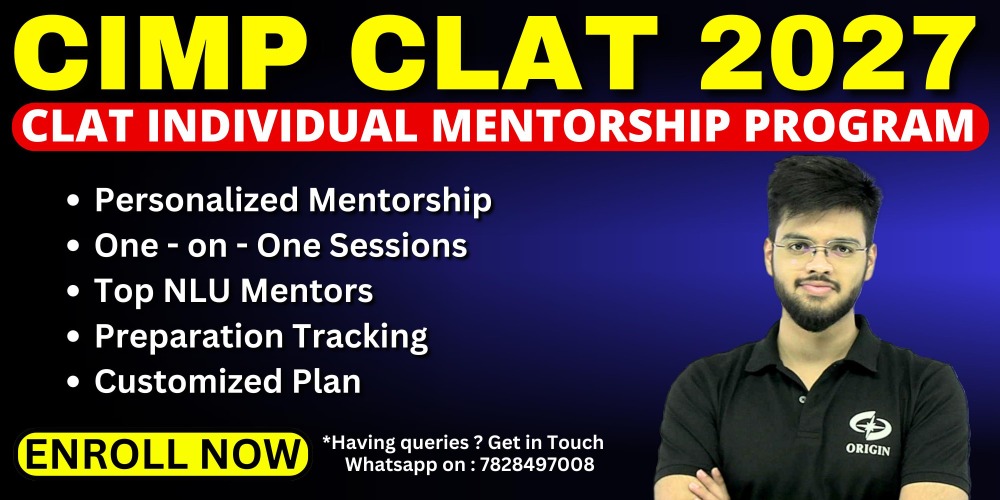 CIMP CLAT 2027

CLAT INDIVIDUAL MENTORSHIP PROGRAM

• Personalized Mentorship
• One - on - One Sessions
• Top NLU Mentors
• Preparation Tracking
• Customized Plan

ENROLL NOW

*Having queries ? Get in Touch
Whatsapp on : 7828497008

ORIGIN